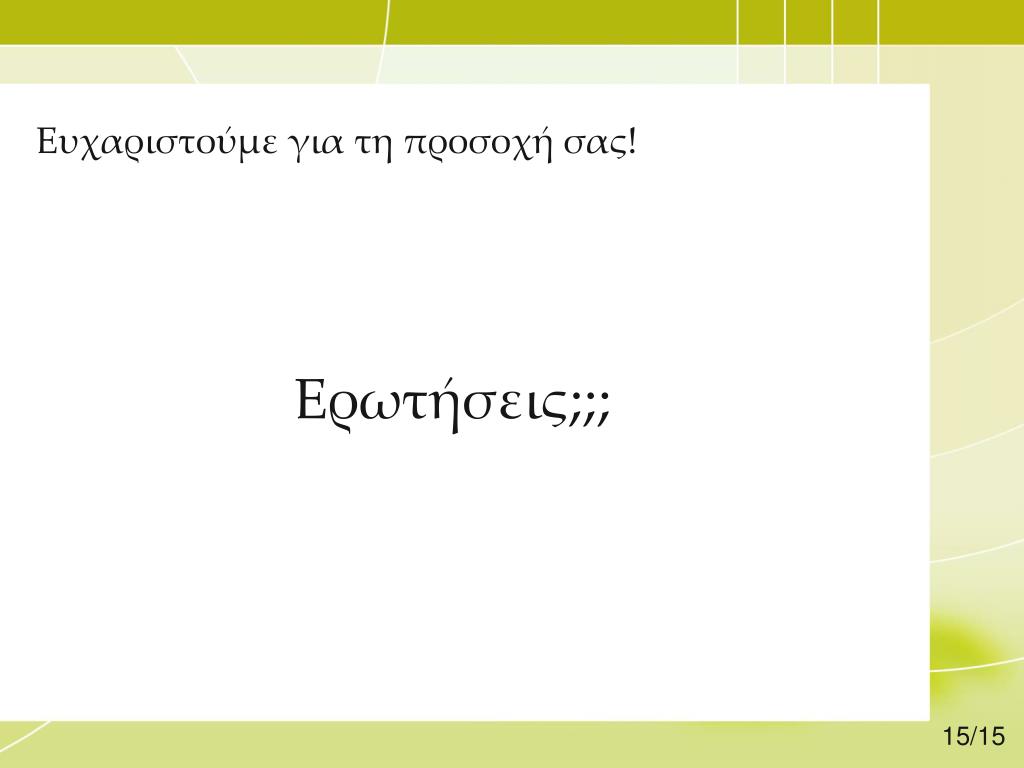 Ευχαριστούμε για τη προσοχή σας!

Ερωτήσεις;;;

15/15